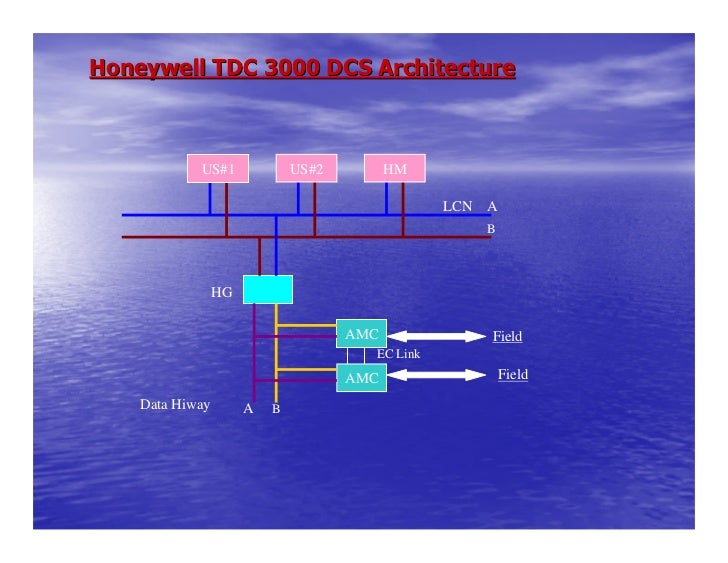 Honeywell TDC 3000 DCS Architecture

US#1
US#2
HM
LCN A
B
HG
AMC
Field
EC Link
AMC
Field
Data Hiway
A B